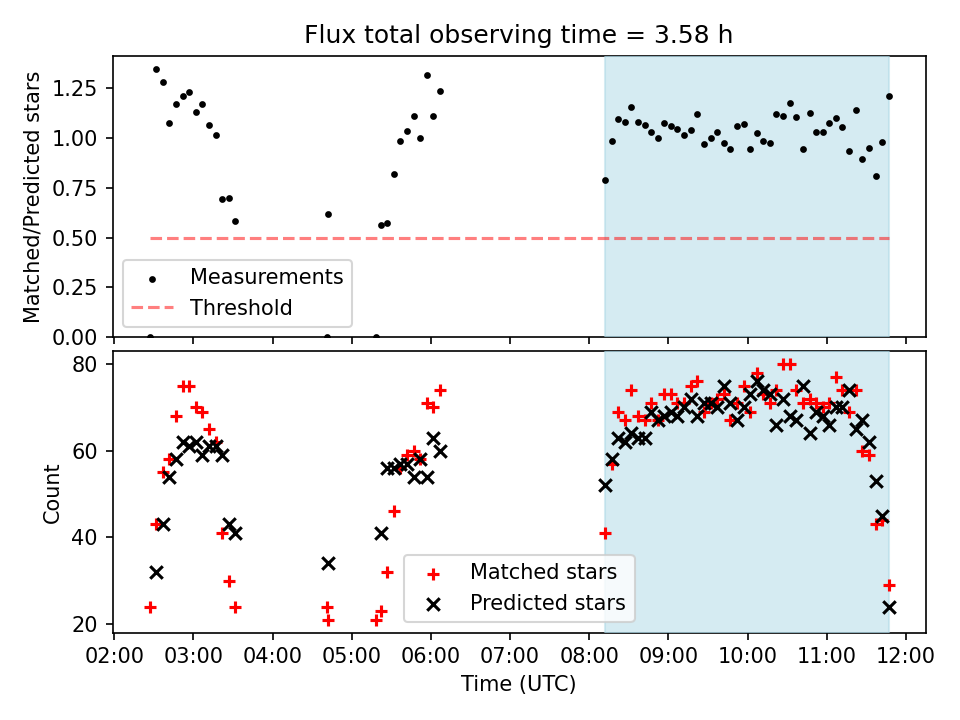 Flux total observing time = 3.58 h

Matched/Predicted stars

1.25
1.00
0.75
0.50
0.25
0.00

Measurements
Threshold

Count

80
60
40
20

Matched stars
Predicted stars

02:00 03:00 04:00 05:00 06:00 07:00 08:00 09:00 10:00 11:00 12:00
Time (UTC)